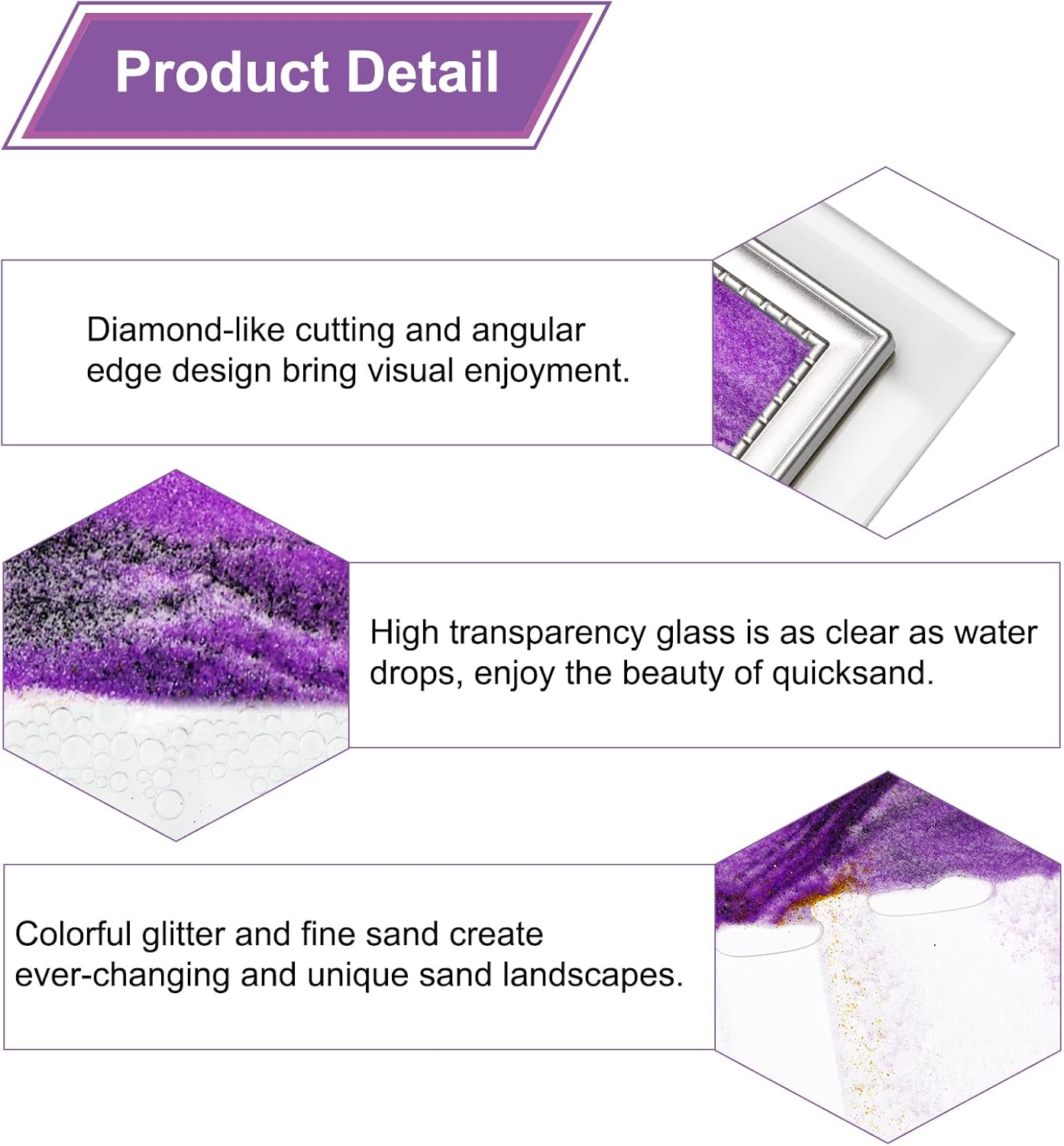 Product Detail

Diamond-like cutting and angular edge design bring visual enjoyment.

High transparency glass is as clear as water drops, enjoy the beauty of quicksand.

Colorful glitter and fine sand create ever-changing and unique sand landscapes.